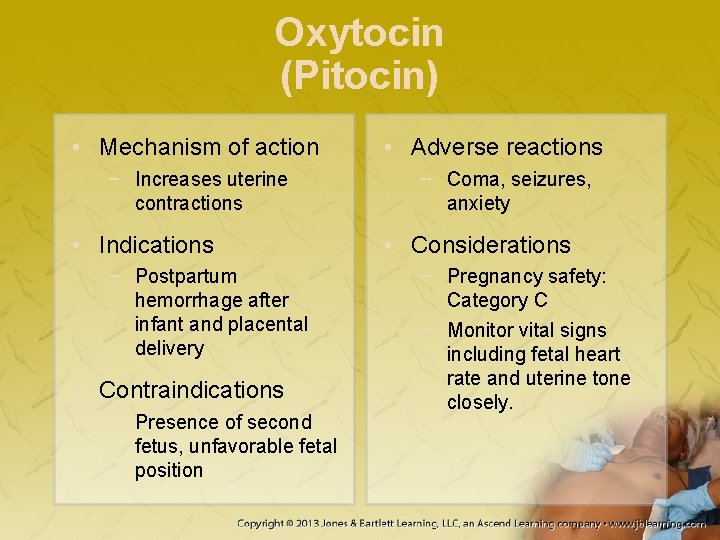 Oxytocin
(Pitocin)

• Mechanism of action
− Increases uterine contractions

• Indications
− Postpartum hemorrhage after infant and placental delivery

• Contraindications
− Presence of second fetus, unfavorable fetal position

• Adverse reactions
− Coma, seizures, anxiety

• Considerations
− Pregnancy safety: Category C
− Monitor vital signs including fetal heart rate and uterine tone closely.

Copyright © 2013 Jones & Bartlett Learning, LLC, an Ascend Learning company • www.jblearning.com